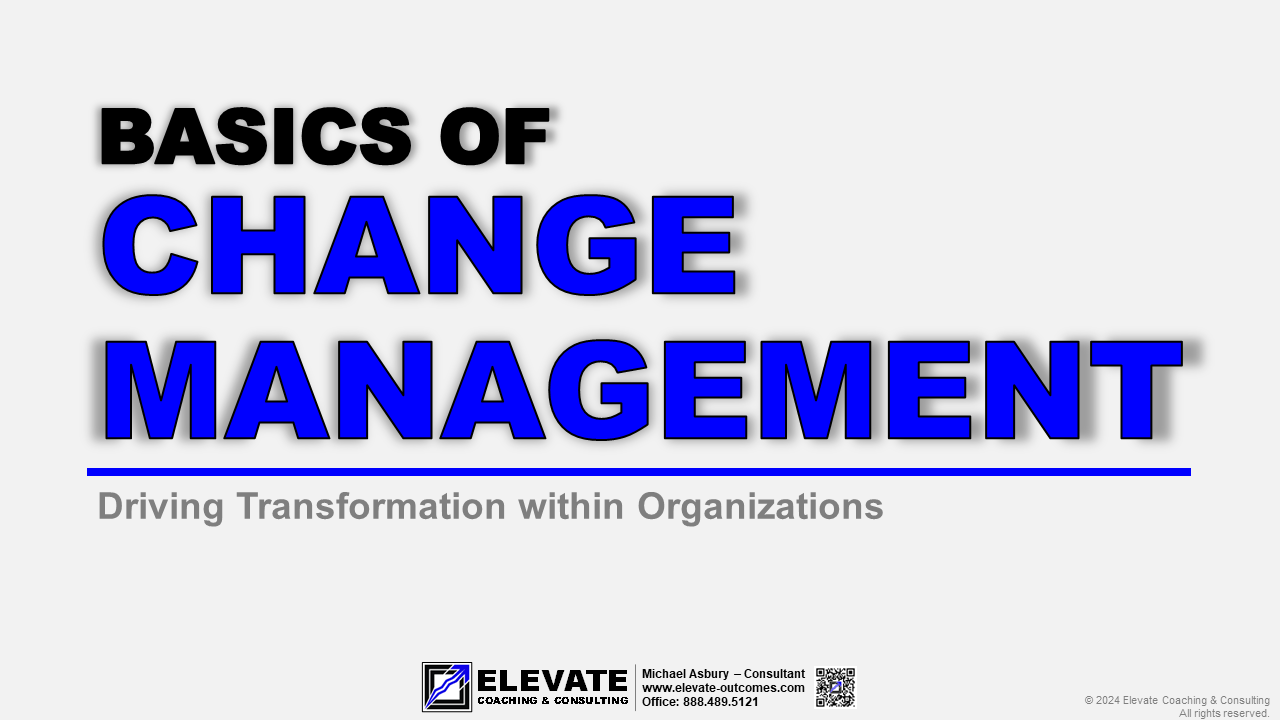 BASICS OF
CHANGE
MANAGEMENT

Driving Transformation within Organizations

ELEVATE
COACHING & CONSULTING

Michael Asbury – Consultant
www.elevate-outcomes.com
Office: 888.489.5121

© 2024 Elevate Coaching & Consulting
All rights reserved.